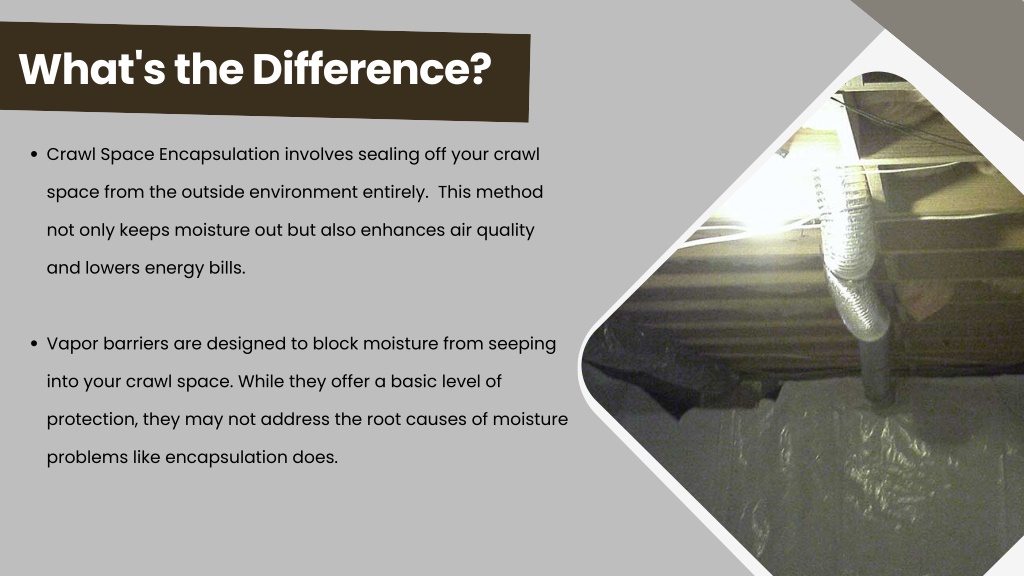 What's the Difference?

• Crawl Space Encapsulation involves sealing off your crawl space from the outside environment entirely. This method not only keeps moisture out but also enhances air quality and lowers energy bills.

• Vapor barriers are designed to block moisture from seeping into your crawl space. While they offer a basic level of protection, they may not address the root causes of moisture problems like encapsulation does.